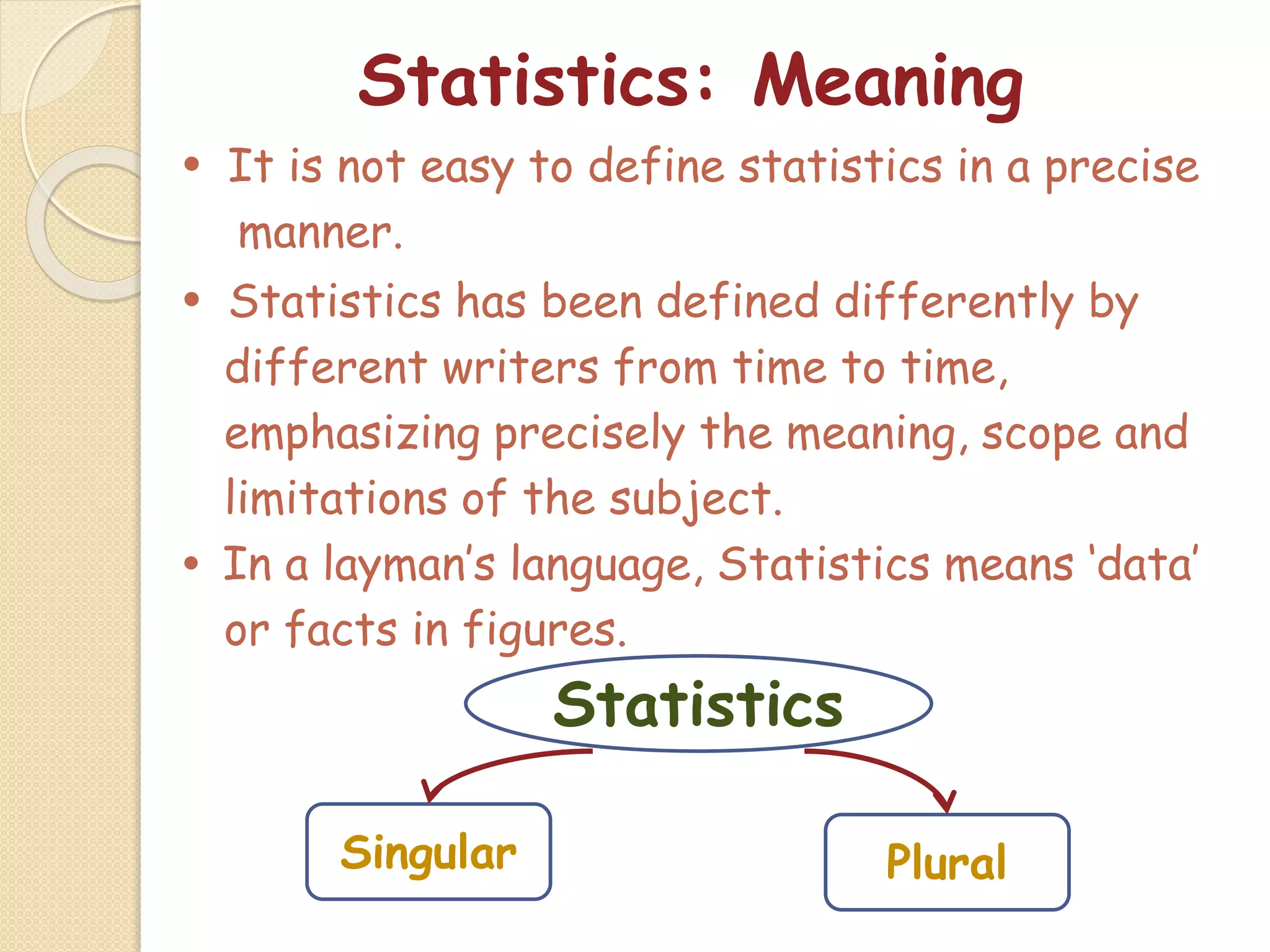 Statistics: Meaning

• It is not easy to define statistics in a precise manner.

• Statistics has been defined differently by different writers from time to time, emphasizing precisely the meaning, scope and limitations of the subject.

• In a layman's language, Statistics means 'data' or facts in figures.

Statistics

Singular

Plural